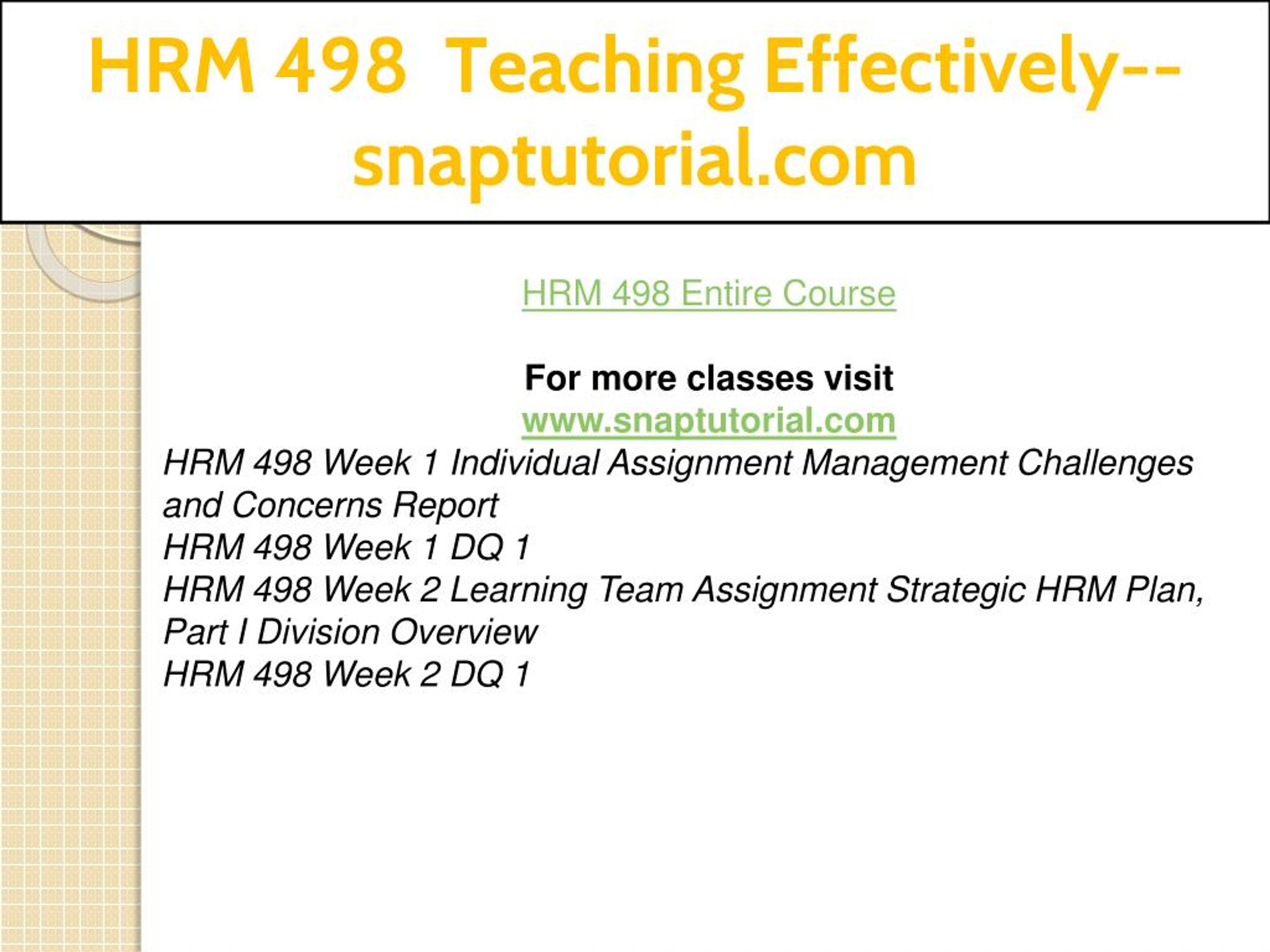 HRM 498 Teaching Effectively--snaptutorial.com

HRM 498 Entire Course

For more classes visit
www.snaptutorial.com
HRM 498 Week 1 Individual Assignment Management Challenges and Concerns Report
HRM 498 Week 1 DQ 1
HRM 498 Week 2 Learning Team Assignment Strategic HRM Plan, Part I Division Overview
HRM 498 Week 2 DQ 1